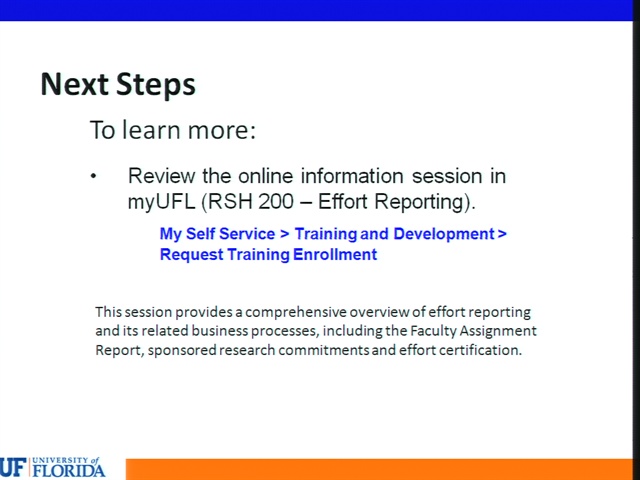 Next Steps

To learn more:

• Review the online information session in myUFL (RSH 200 – Effort Reporting).

My Self Service > Training and Development > Request Training Enrollment

This session provides a comprehensive overview of effort reporting and its related business processes, including the Faculty Assignment Report, sponsored research commitments and effort certification.

UF UNIVERSITY of FLORIDA